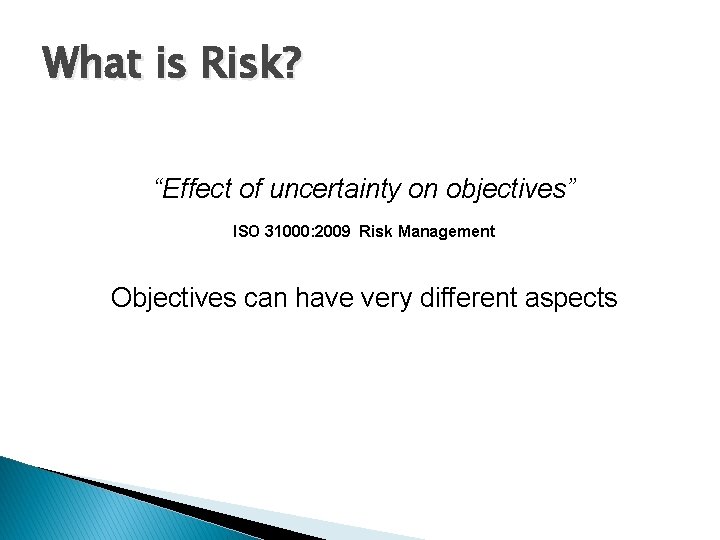 What is Risk?

“Effect of uncertainty on objectives”

ISO 31000:2009 Risk Management

Objectives can have very different aspects